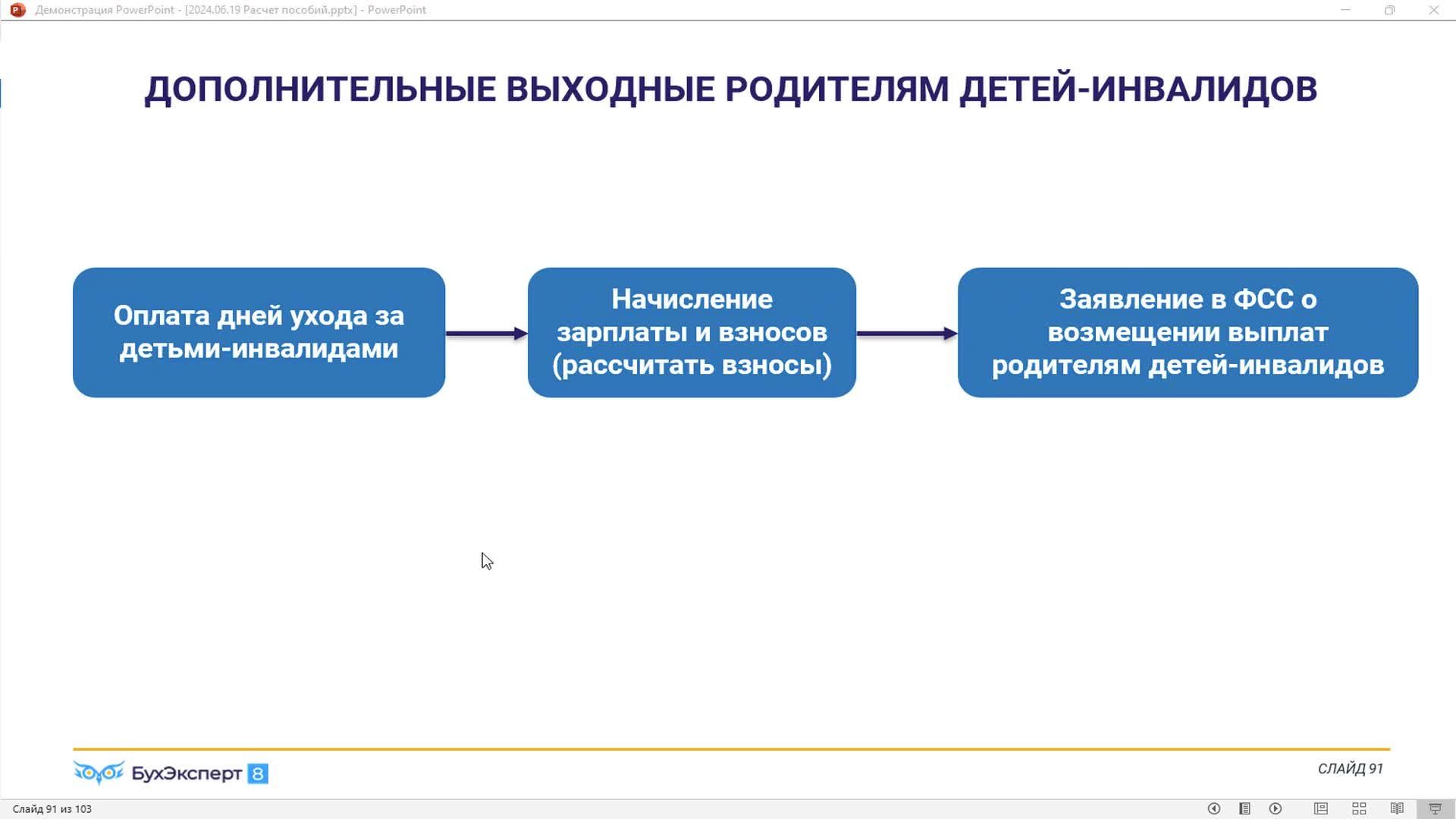 Демонстрация PowerPoint - [2024.06.19 Расчет пособий.pptx] - PowerPoint

ДОПОЛНИТЕЛЬНЫЕ ВЫХОДНЫЕ РОДИТЕЛЯМ ДЕТЕЙ-ИНВАЛИДОВ

Оплата дней ухода за детьми-инвалидами

Начисление зарплаты и взносов (рассчитать взносы)

Заявление в ФСС о возмещении выплат родителям детей-инвалидов

БухЭксперт 8

СЛАЙД 91

Слайд 91 из 103